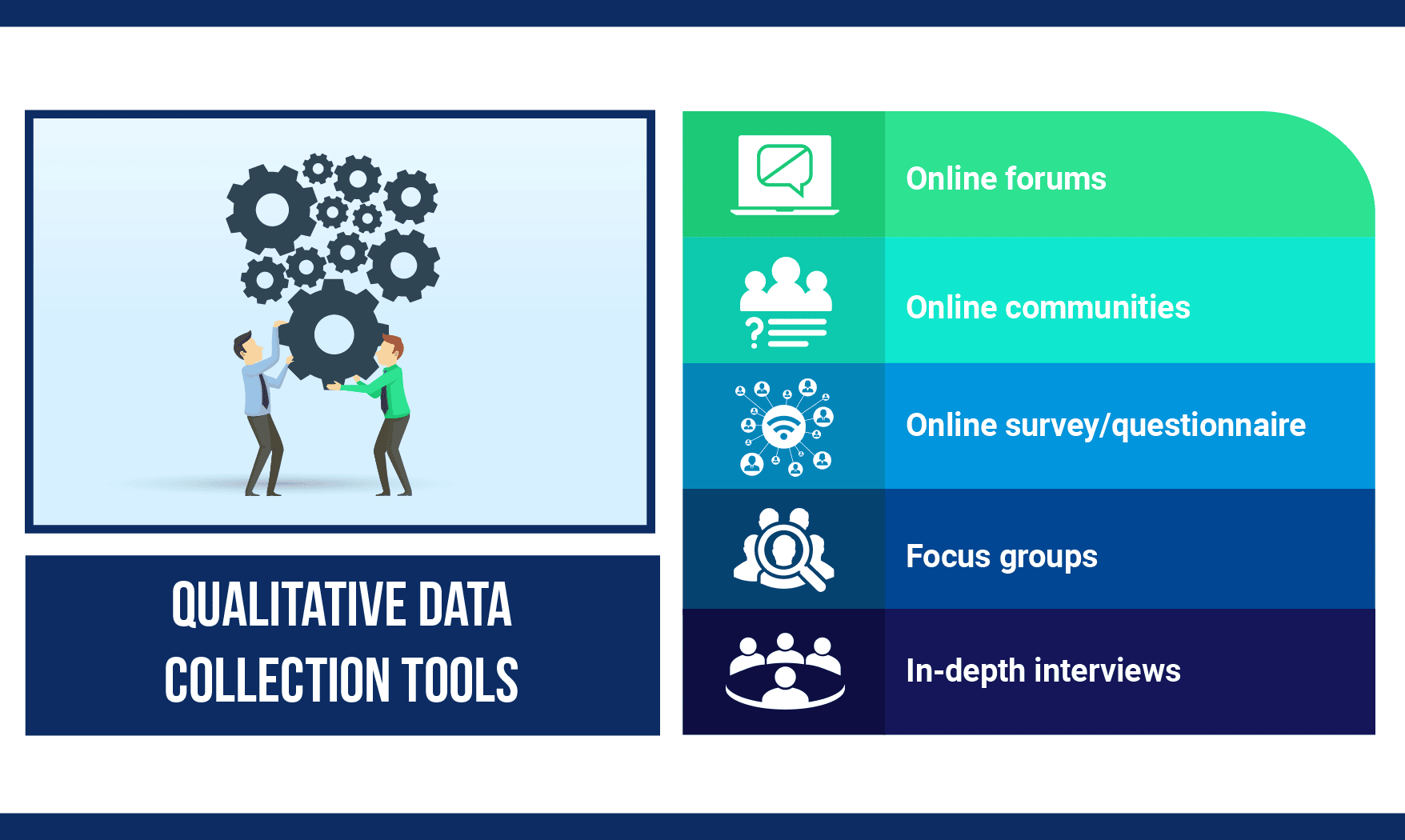 QUALITATIVE DATA COLLECTION TOOLS

Online forums

Online communities

Online survey/questionnaire

Focus groups

In-depth interviews